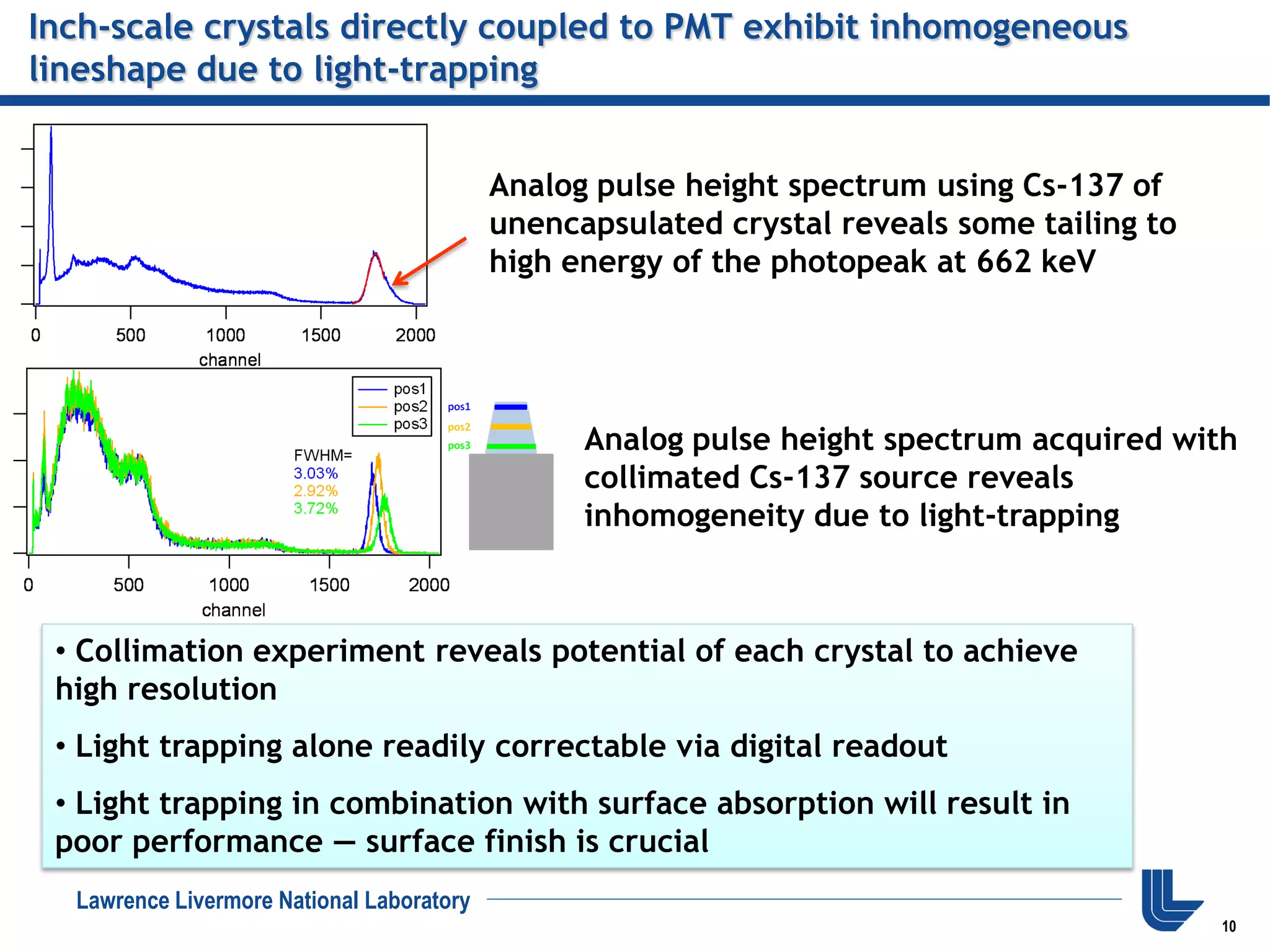 Inch-scale crystals directly coupled to PMT exhibit inhomogeneous lineshape due to light-trapping

0 500 1000 1500 2000
channel

Analog pulse height spectrum using Cs-137 of unencapsulated crystal reveals some tailing to high energy of the photopeak at 662 keV

pos1
pos2
pos3

FWHM=
3.03%
2.92%
3.72%

0 500 1000 1500 2000
channel

pos1
pos2
pos3

Analog pulse height spectrum acquired with collimated Cs-137 source reveals inhomogeneity due to light-trapping

• Collimation experiment reveals potential of each crystal to achieve high resolution

• Light trapping alone readily correctable via digital readout

• Light trapping in combination with surface absorption will result in poor performance — surface finish is crucial

Lawrence Livermore National Laboratory

10